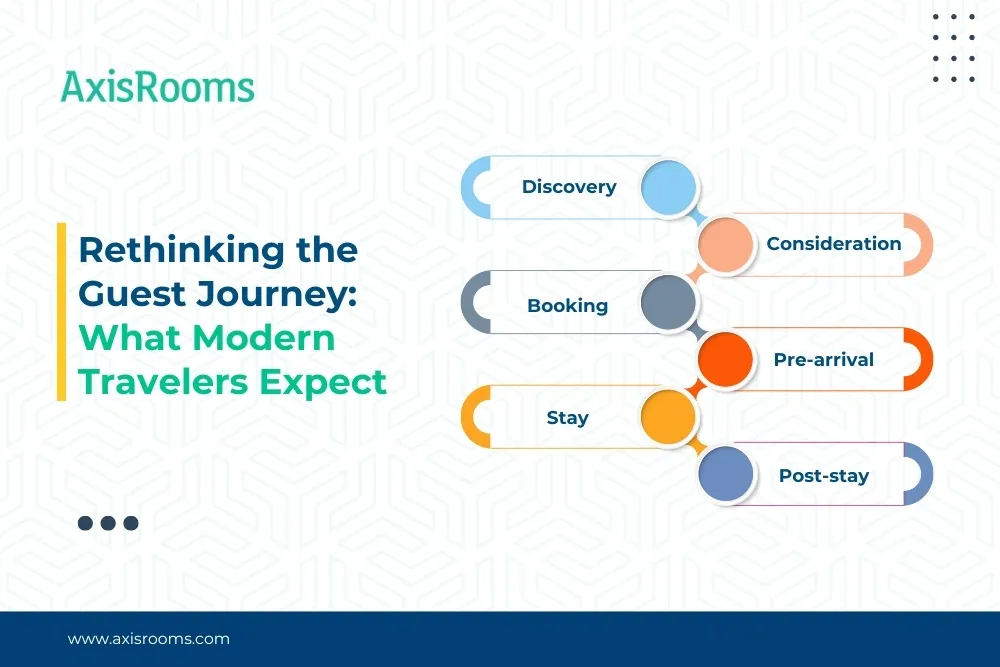 AxisRooms

Rethinking the Guest Journey: What Modern Travelers Expect

Discovery
Consideration
Booking
Pre-arrival
Stay
Post-stay

www.axisrooms.com